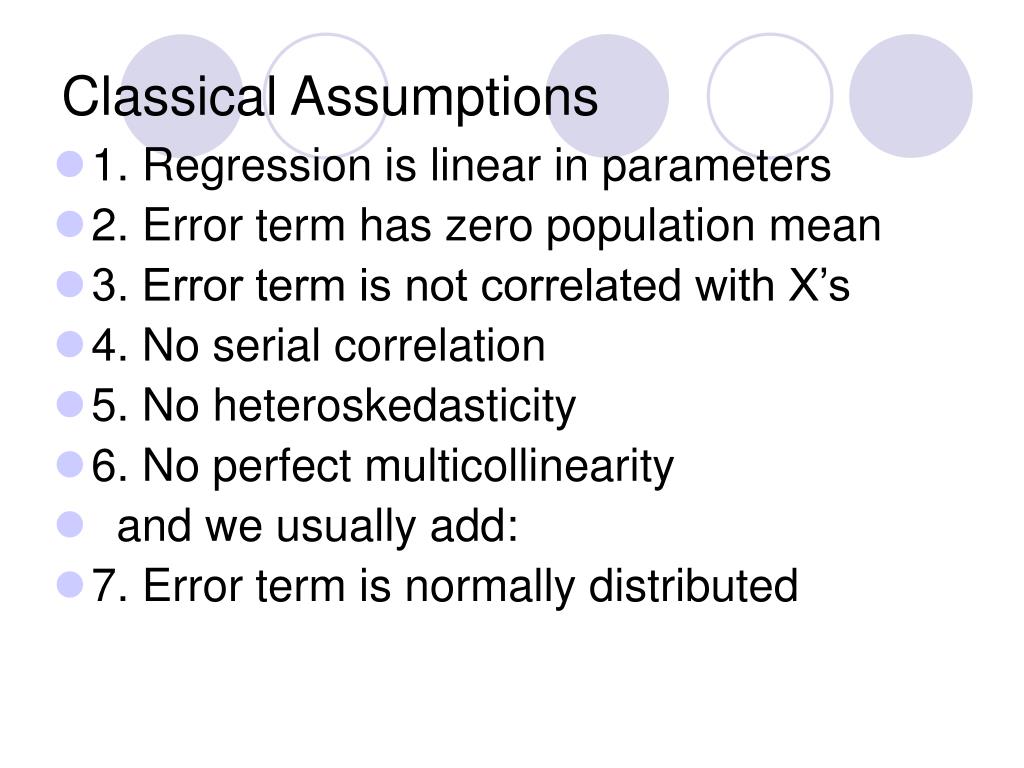 Classical Assumptions

- 1. Regression is linear in parameters
- 2. Error term has zero population mean
- 3. Error term is not correlated with X’s
- 4. No serial correlation
- 5. No heteroskedasticity
- 6. No perfect multicollinearity
- and we usually add:
- 7. Error term is normally distributed